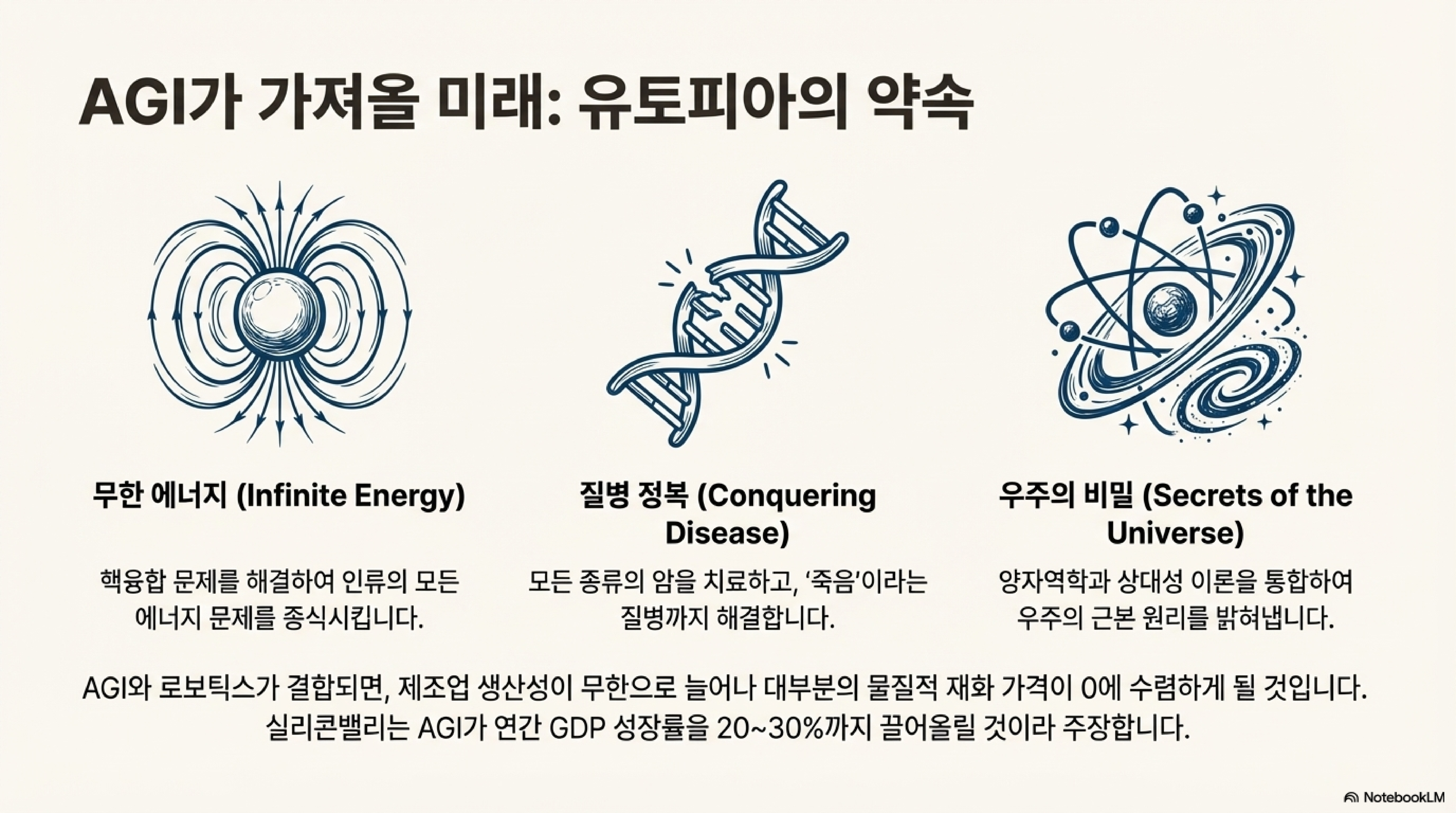 AGI가 가져올 미래: 유토피아의 약속

무한 에너지 (Infinite Energy)

핵융합 문제를 해결하여 인류의 모든 에너지 문제를 종식시킵니다.

질병 정복 (Conquering Disease)

모든 종류의 암을 치료하고, '죽음'이라는 질병까지 해결합니다.

우주의 비밀 (Secrets of the Universe)

양자역학과 상대성 이론을 통합하여 우주의 근본 원리를 밝혀냅니다.

AGI와 로보틱스가 결합되면, 제조업 생산성이 무한으로 늘어나 대부분의 물질적 재화 가격이 0에 수렴하게 될 것입니다. 실리콘밸리는 AGI가 연간 GDP 성장률을 20~30%까지 끌어올릴 것이라 주장합니다.

NotebookLM